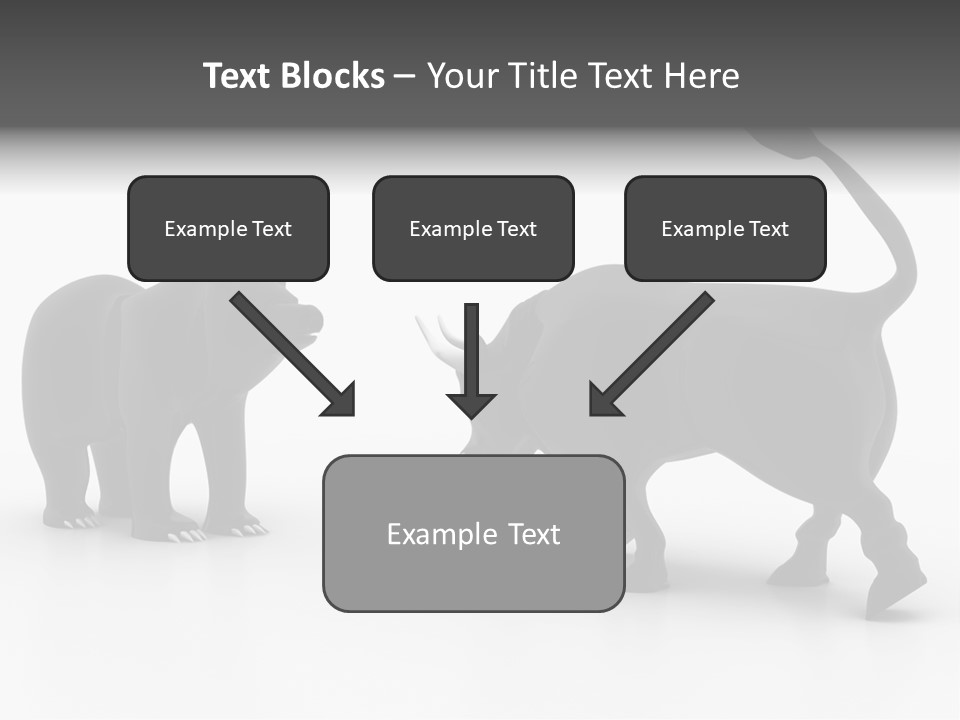 Text Blocks – Your Title Text Here

Example Text

Example Text

Example Text

Example Text